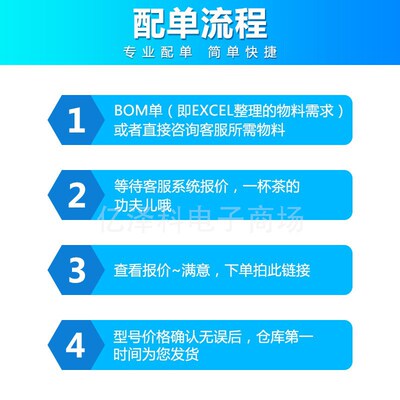 配单流程
专业配单 简单快捷

1
BOM单（即EXCEL整理的物料需求）或者直接咨询客服所需物料

2
等待客服系统报价，一杯茶的功夫儿哦

亿泽科电子商场

3
查看报价~满意，下单拍此链接

4
型号价格确认无误后，仓库第一时间为您发货